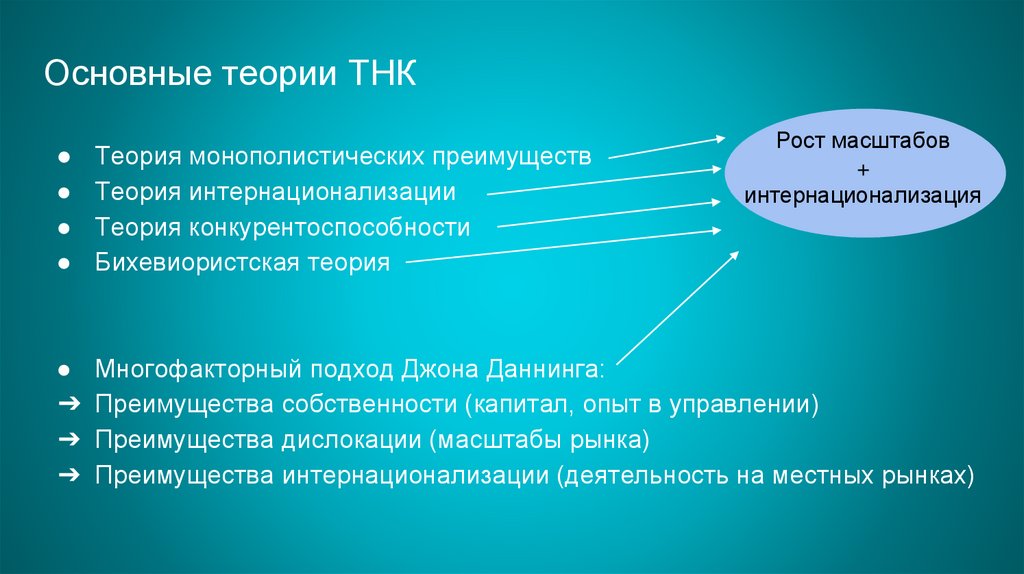 Основные теории ТНК

● Теория монополистических преимуществ
● Теория интернационализации
● Теория конкурентоспособности
● Бихевиористская теория

Рост масштабов
+
интернационализация

● Многофакторный подход Джона Даннинга:
➔ Преимущества собственности (капитал, опыт в управлении)
➔ Преимущества дислокации (масштабы рынка)
➔ Преимущества интернационализации (деятельность на местных рынках)